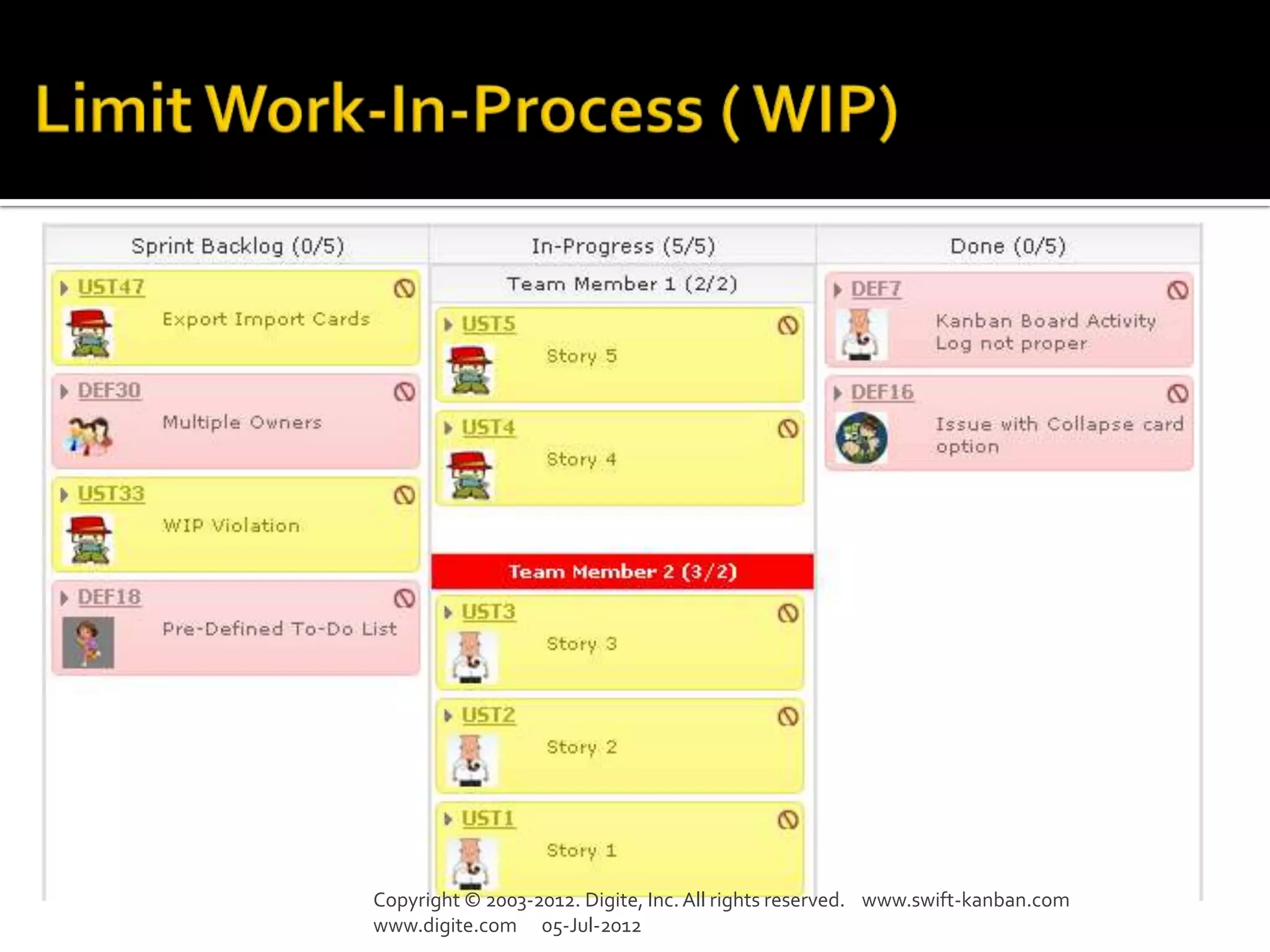 Limit Work-In-Process ( WIP)

Sprint Backlog (0/5)

UST47
Export Import Cards

DEF30
Multiple Owners

UST33
WIP Violation

DEF18
Pre-Defined To-Do List

In-Progress (5/5)

Team Member 1 (2/2)

UST5
Story 5

UST4
Story 4

Team Member 2 (3/2)

UST3
Story 3

UST2
Story 2

UST1
Story 1

Done (0/5)

DEF7
Kanban Board Activity Log not proper

DEF16
Issue with Collapse card option

Copyright © 2003-2012. Digite, Inc. All rights reserved. www.swift-kanban.com www.digite.com 05-Jul-2012